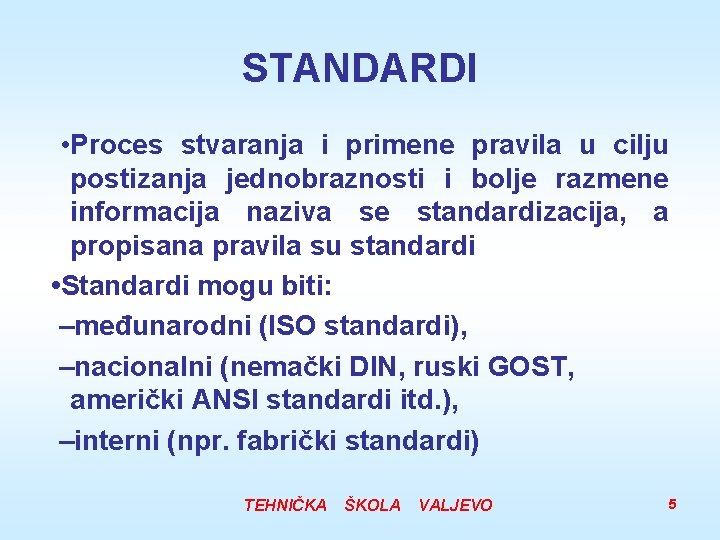 STANDARDI

•Proces stvaranja i primene pravila u cilju postizanja jednobraznosti i bolje razmene informacija naziva se standardizacija, a propisana pravila su standardi

•Standardi mogu biti:

–međunarodni (ISO standardi),

–nacionalni (nemački DIN, ruski GOST, američki ANSI standardi itd.),

–interni (npr. fabrički standardi)

TEHNIČKA ŠKOLA VALJEVO

5